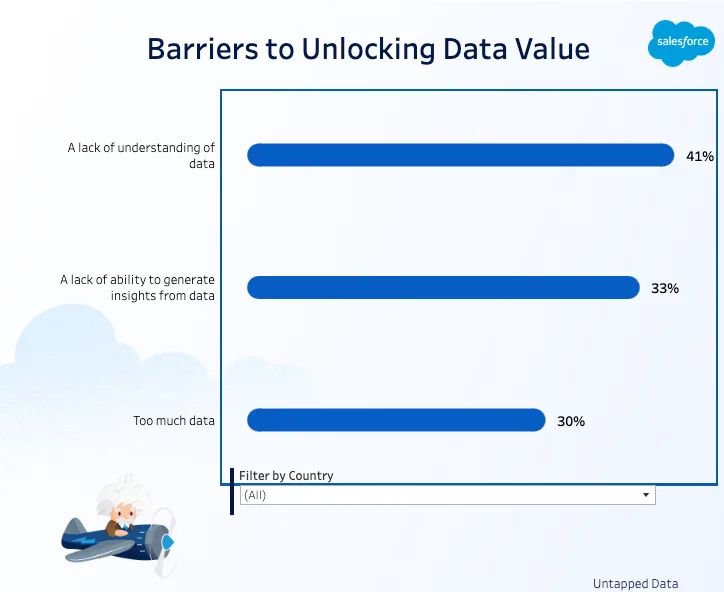 Barriers to Unlocking Data Value

salesforce

A lack of understanding of data

41%

A lack of ability to generate insights from data

33%

Too much data

30%

Filter by Country

(All)

Untapped Data